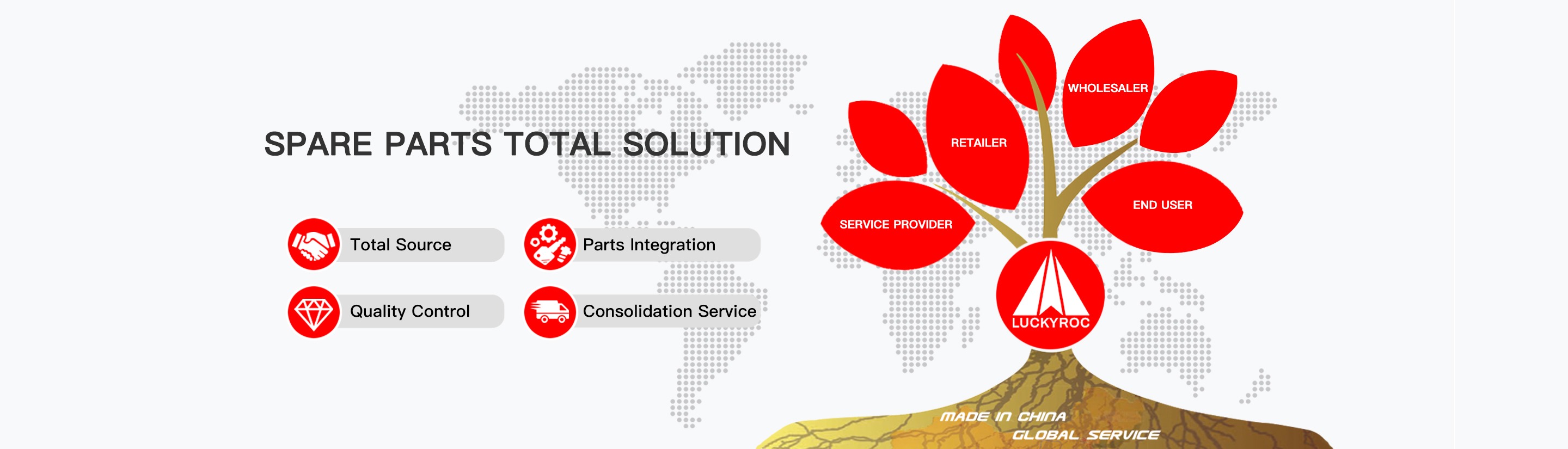 SPARE PARTS TOTAL SOLUTION

Total Source

Parts Integration

Quality Control

Consolidation Service

WHOLESALER

RETAILER

END USER

SERVICE PROVIDER

LUCKYROC

MADE IN CHINA
GLOBAL SERVICE